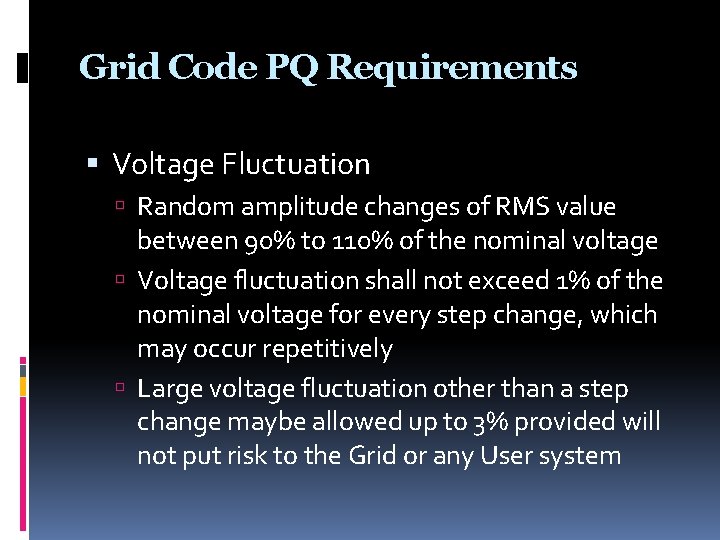 Grid Code PQ Requirements

▪ Voltage Fluctuation

▫ Random amplitude changes of RMS value between 90% to 110% of the nominal voltage

▫ Voltage fluctuation shall not exceed 1% of the nominal voltage for every step change, which may occur repetitively

▫ Large voltage fluctuation other than a step change maybe allowed up to 3% provided will not put risk to the Grid or any User system